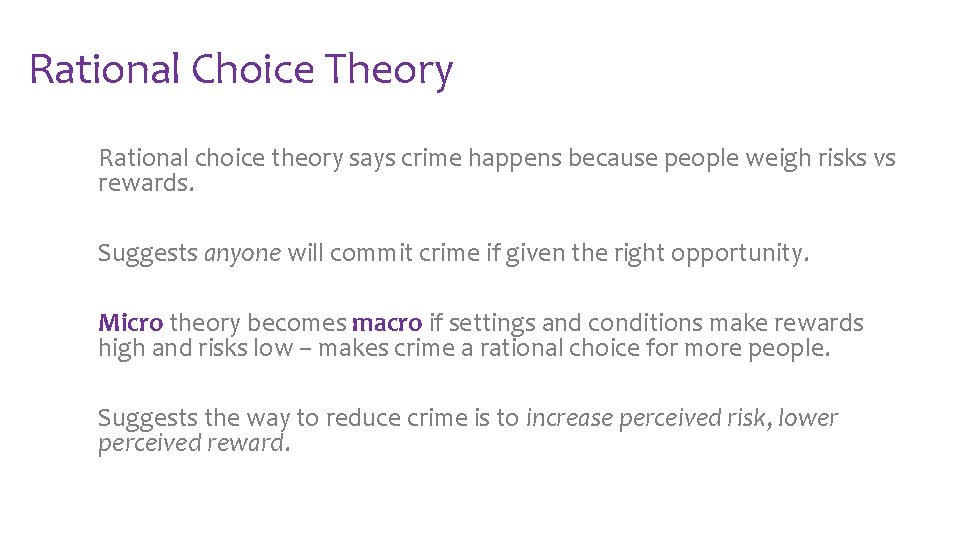 Rational Choice Theory

Rational choice theory says crime happens because people weigh risks vs rewards.

Suggests anyone will commit crime if given the right opportunity.

Micro theory becomes macro if settings and conditions make rewards high and risks low – makes crime a rational choice for more people.

Suggests the way to reduce crime is to increase perceived risk, lower perceived reward.